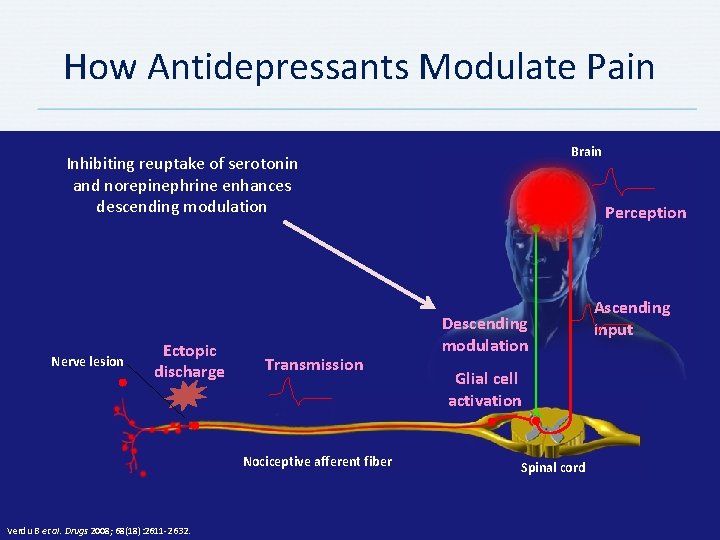 How Antidepressants Modulate Pain

Inhibiting reuptake of serotonin and norepinephrine enhances descending modulation

Brain

Perception

Ascending input

Descending modulation

Glial cell activation

Nerve lesion

Ectopic discharge

Transmission

Nociceptive afferent fiber

Spinal cord

Verdu B et al. Drugs 2008; 68(18):2611-2632.